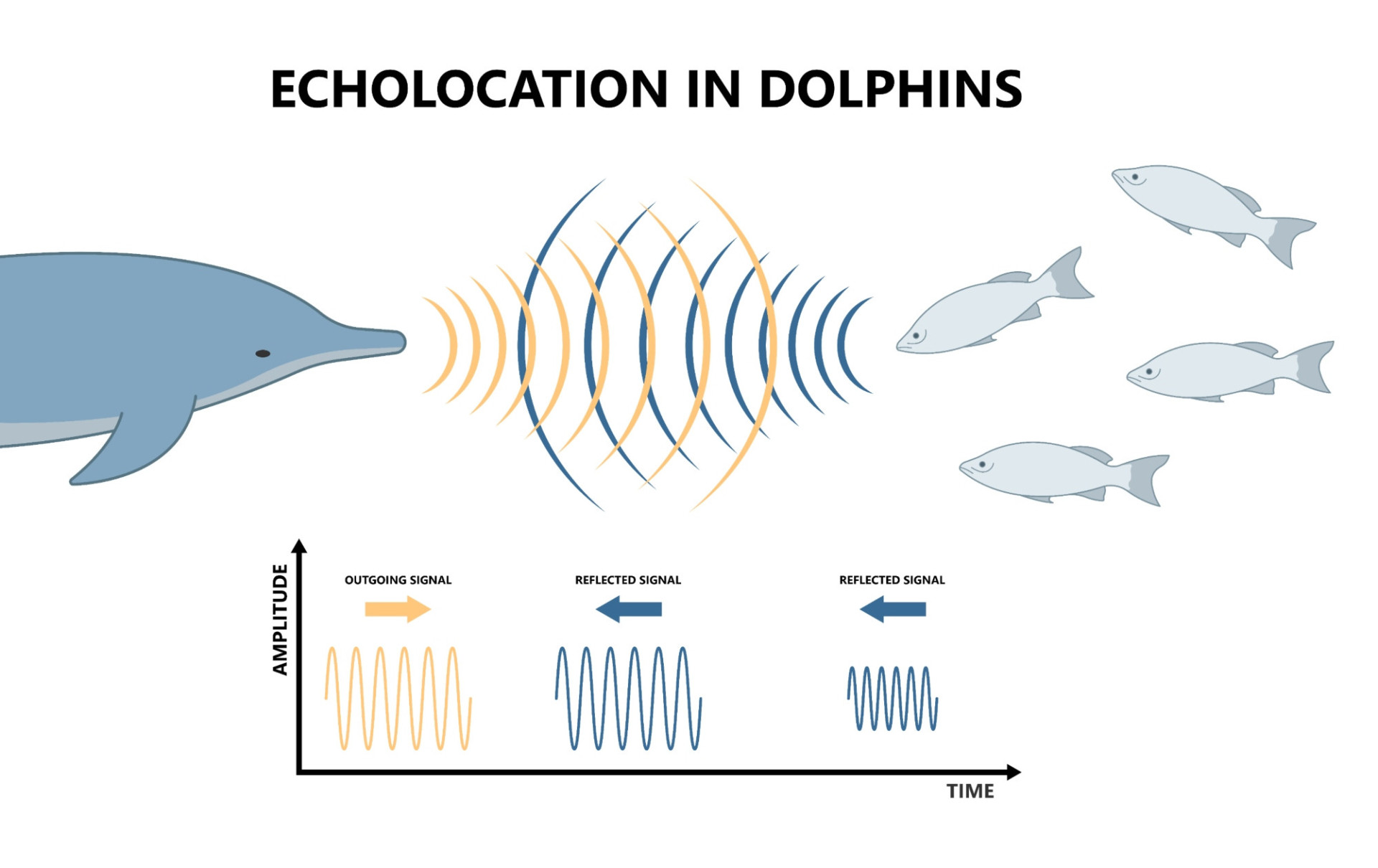 ECHOLOCATION IN DOLPHINS

AMPLITUDE

OUTGOING SIGNAL

REFLECTED SIGNAL

REFLECTED SIGNAL

TIME